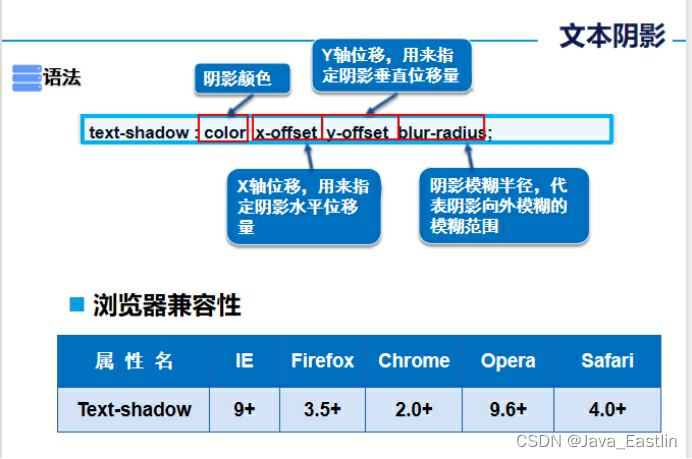 文本阴影

语法

阴影颜色

Y轴位移，用来指定阴影垂直位移量

text-shadow : color x-offset y-offset blur-radius;

X轴位移，用来指定阴影水平位移量

阴影模糊半径，代表阴影向外模糊的模糊范围

浏览器兼容性

| 属 性 名 | IE | Firefox | Chrome | Opera | Safari |
|---|---|---|---|---|---|
| Text-shadow | 9+ | 3.5+ | 2.0+ | 9.6+ | 4.0+ |

CSDN @Java_Eastlin